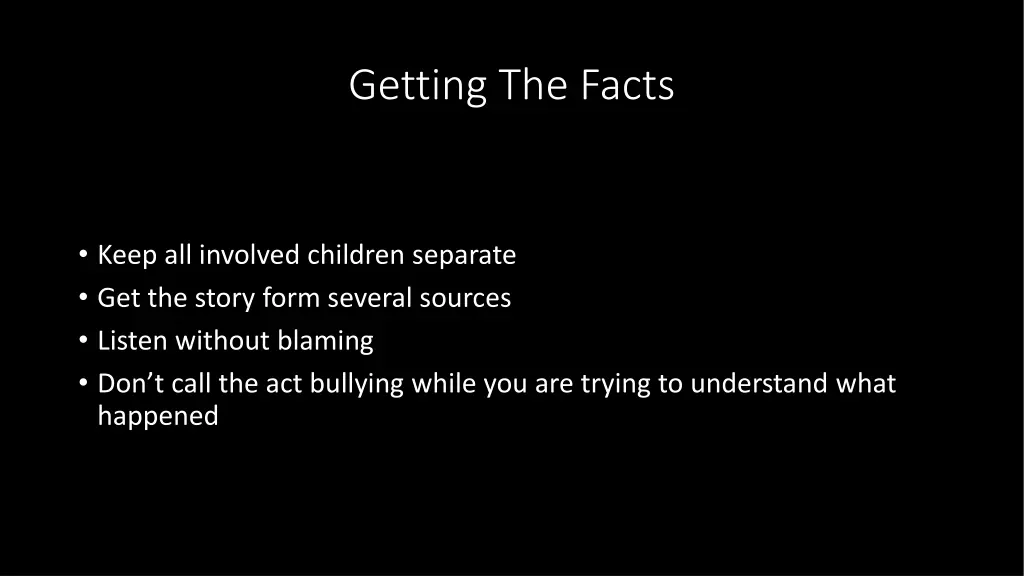 Getting The Facts

• Keep all involved children separate
• Get the story form several sources
• Listen without blaming
• Don’t call the act bullying while you are trying to understand what happened